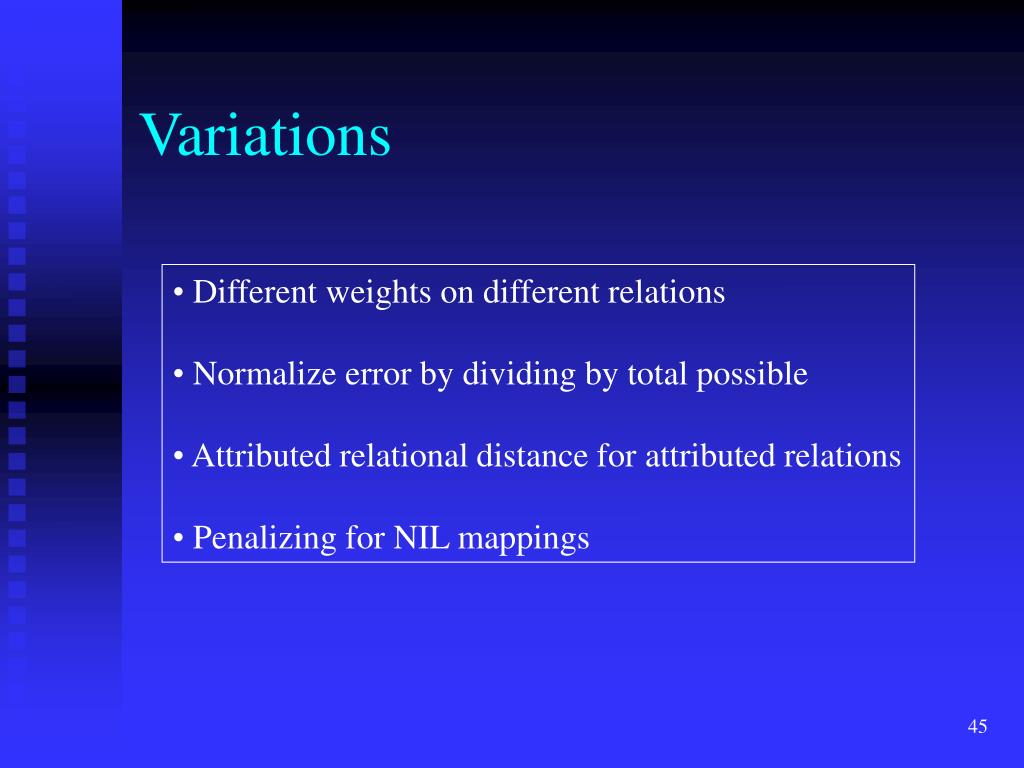 Variations

• Different weights on different relations

• Normalize error by dividing by total possible

• Attributed relational distance for attributed relations

• Penalizing for NIL mappings

45